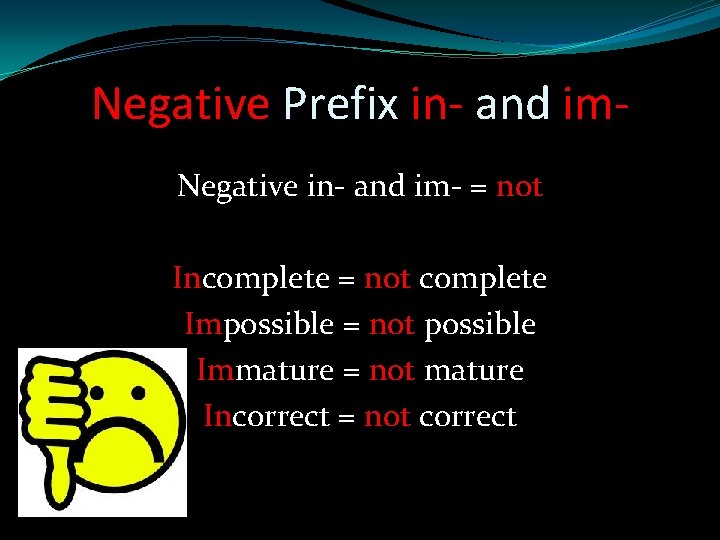 Negative Prefix in- and im-

Negative in- and im- = not

Incomplete = not complete
Impossible = not possible
Immature = not mature
Incorrect = not correct